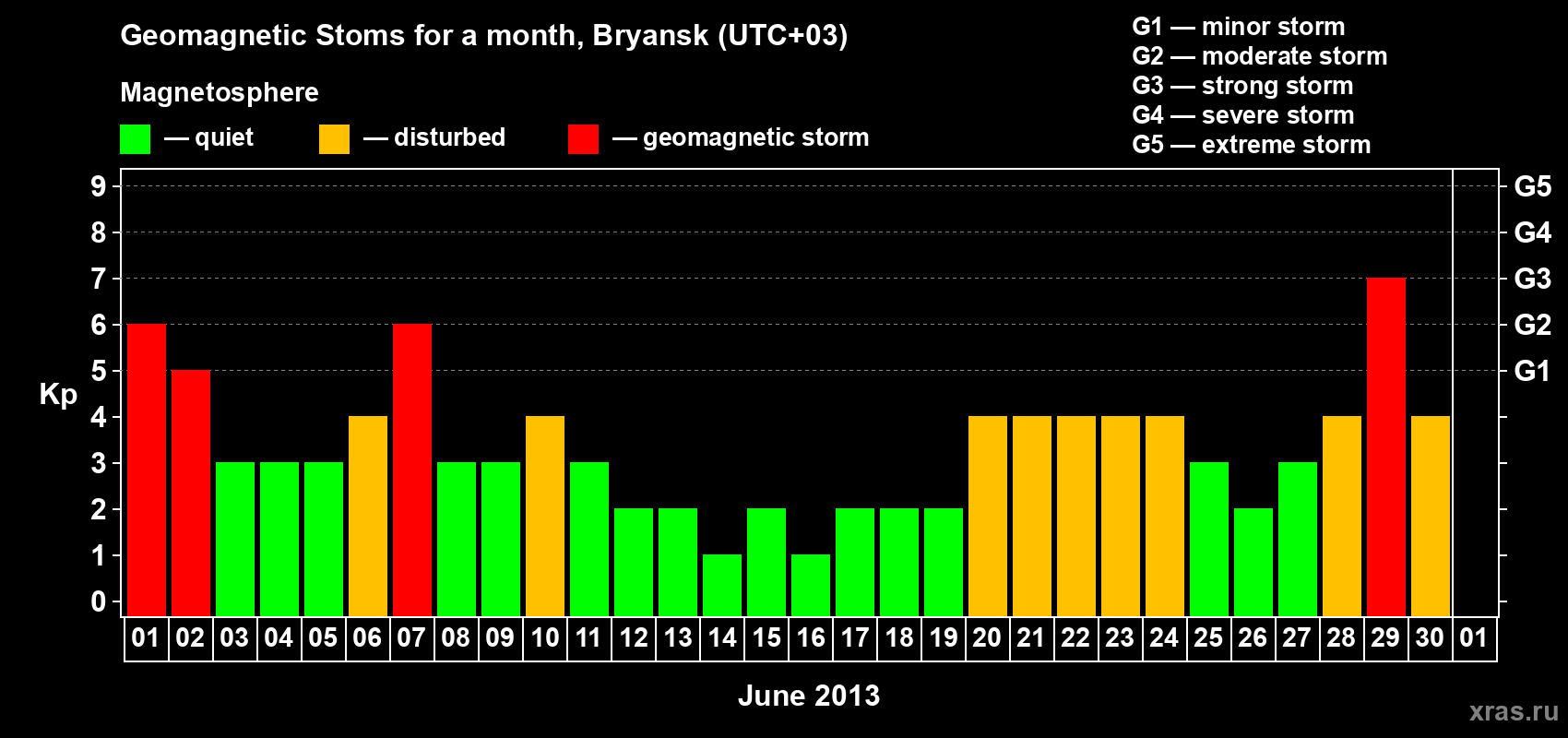 Geomagnetic Stoms for a month, Bryansk (UTC+03)

Magnetosphere

— quiet — disturbed — geomagnetic storm

G1 — minor storm
G2 — moderate storm
G3 — strong storm
G4 — severe storm
G5 — extreme storm

Kp

9
8
7
6
5
4
3
2
1
0

G5
G4
G3
G2
G1

01 02 03 04 05 06 07 08 09 10 11 12 13 14 15 16 17 18 19 20 21 22 23 24 25 26 27 28 29 30 01

June 2013

xras.ru